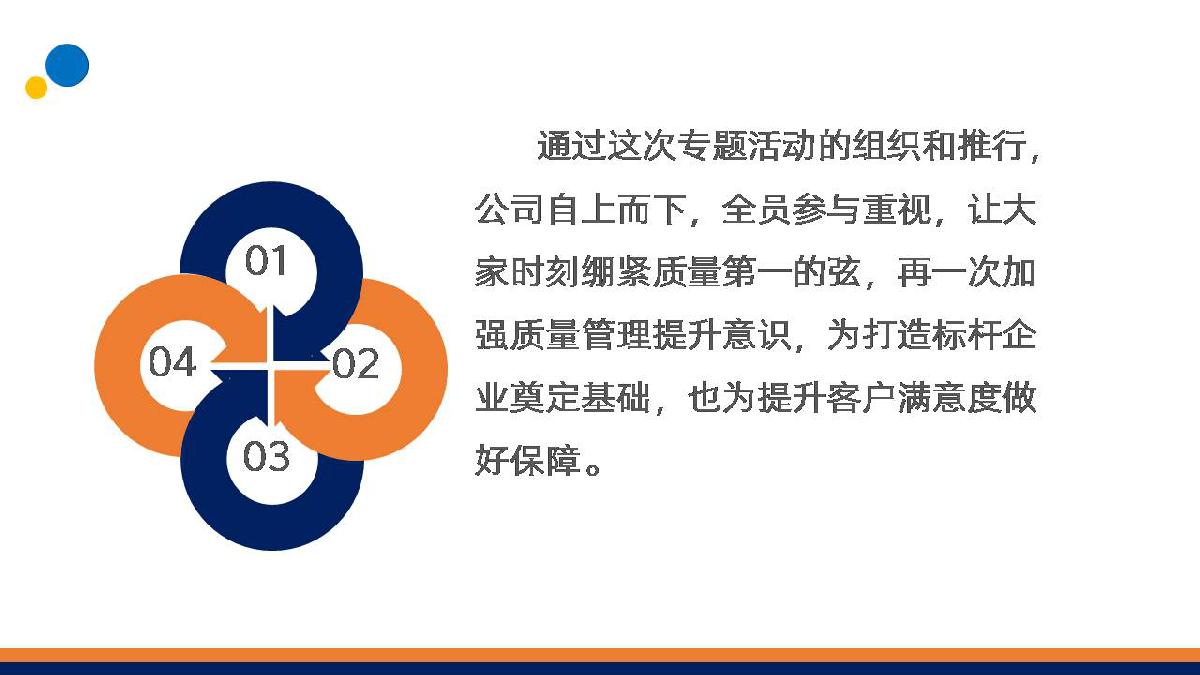 01

04

02

03

通过这次专题活动的组织和推行，公司自上而下，全员参与重视，让大家时刻绷紧质量第一的弦，再一次加强质量管理提升意识，为打造标杆企业奠定基础，也为提升客户满意度做好保障。